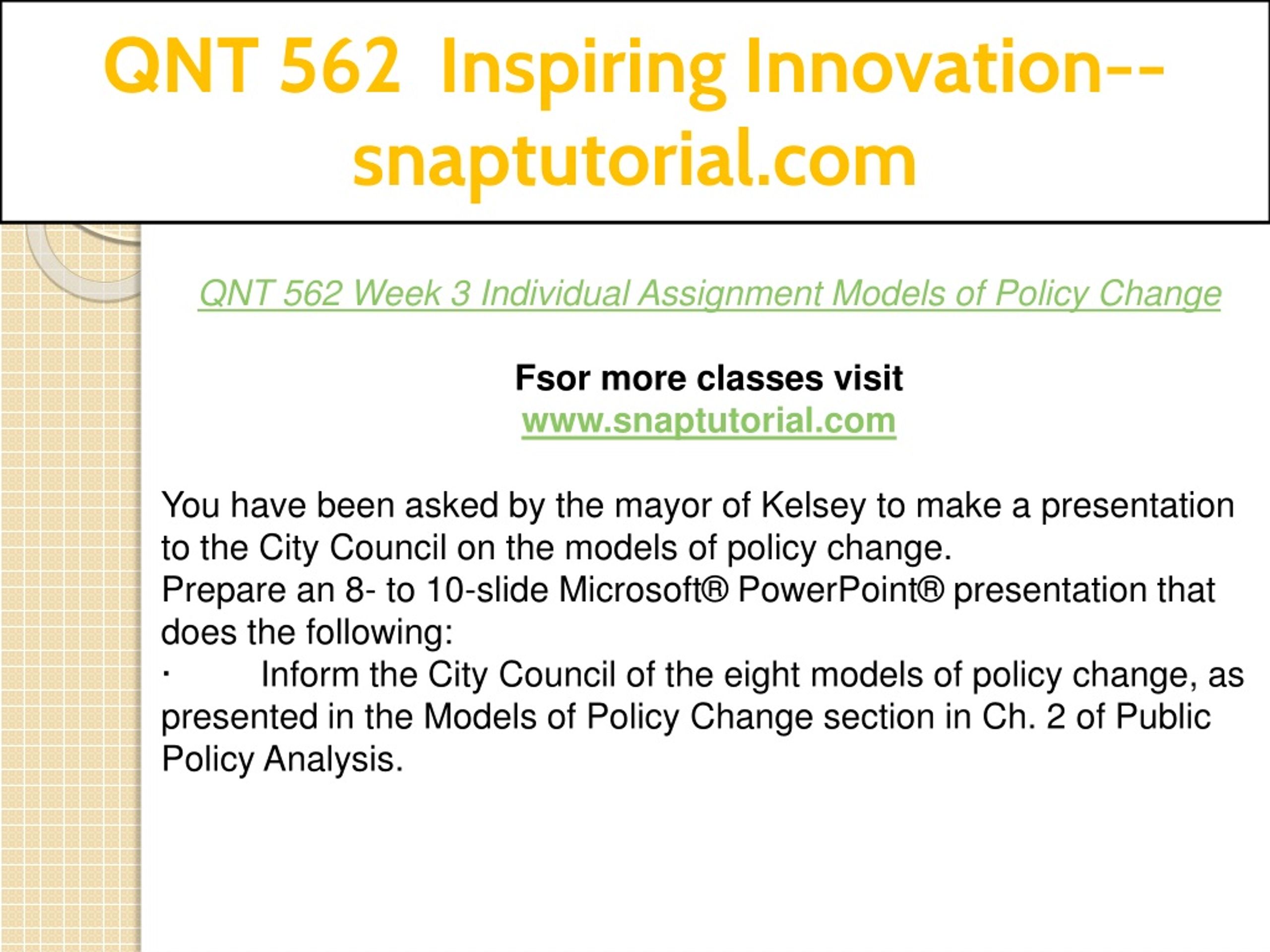 QNT 562 Inspiring Innovation--snaptutorial.com

QNT 562 Week 3 Individual Assignment Models of Policy Change

Fsor more classes visit
www.snaptutorial.com

You have been asked by the mayor of Kelsey to make a presentation to the City Council on the models of policy change.
Prepare an 8- to 10-slide Microsoft® PowerPoint® presentation that does the following:
· Inform the City Council of the eight models of policy change, as presented in the Models of Policy Change section in Ch. 2 of Public Policy Analysis.